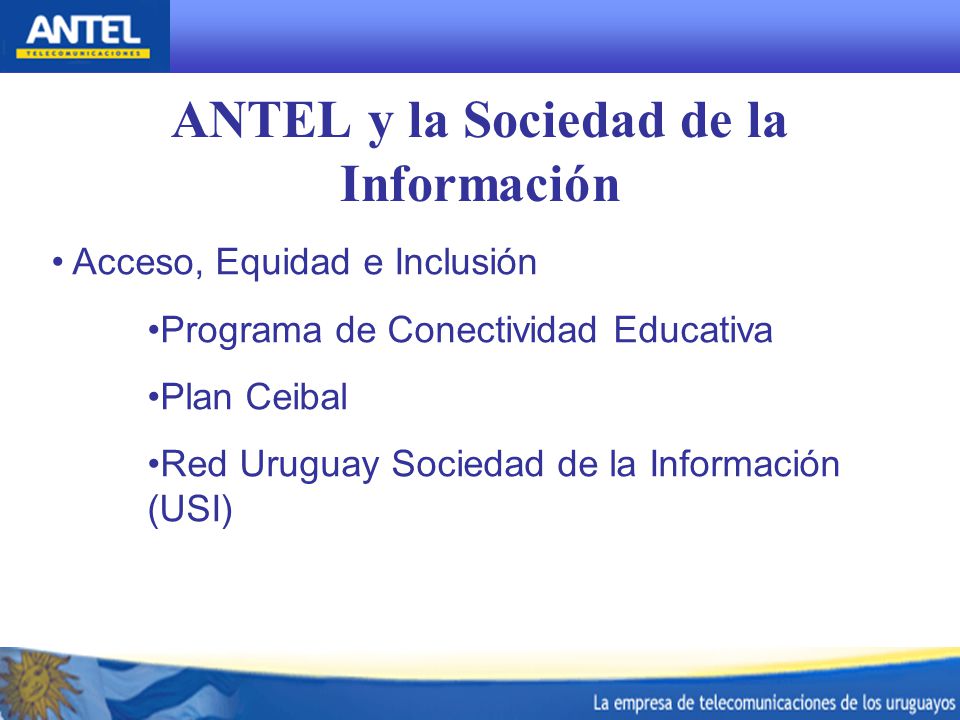 ANTEL
TELECOMUNICACIONES

ANTEL y la Sociedad de la Información

• Acceso, Equidad e Inclusión

•Programa de Conectividad Educativa

•Plan Ceibal

•Red Uruguay Sociedad de la Información (USI)

La empresa de telecomunicaciones de los uruguayos